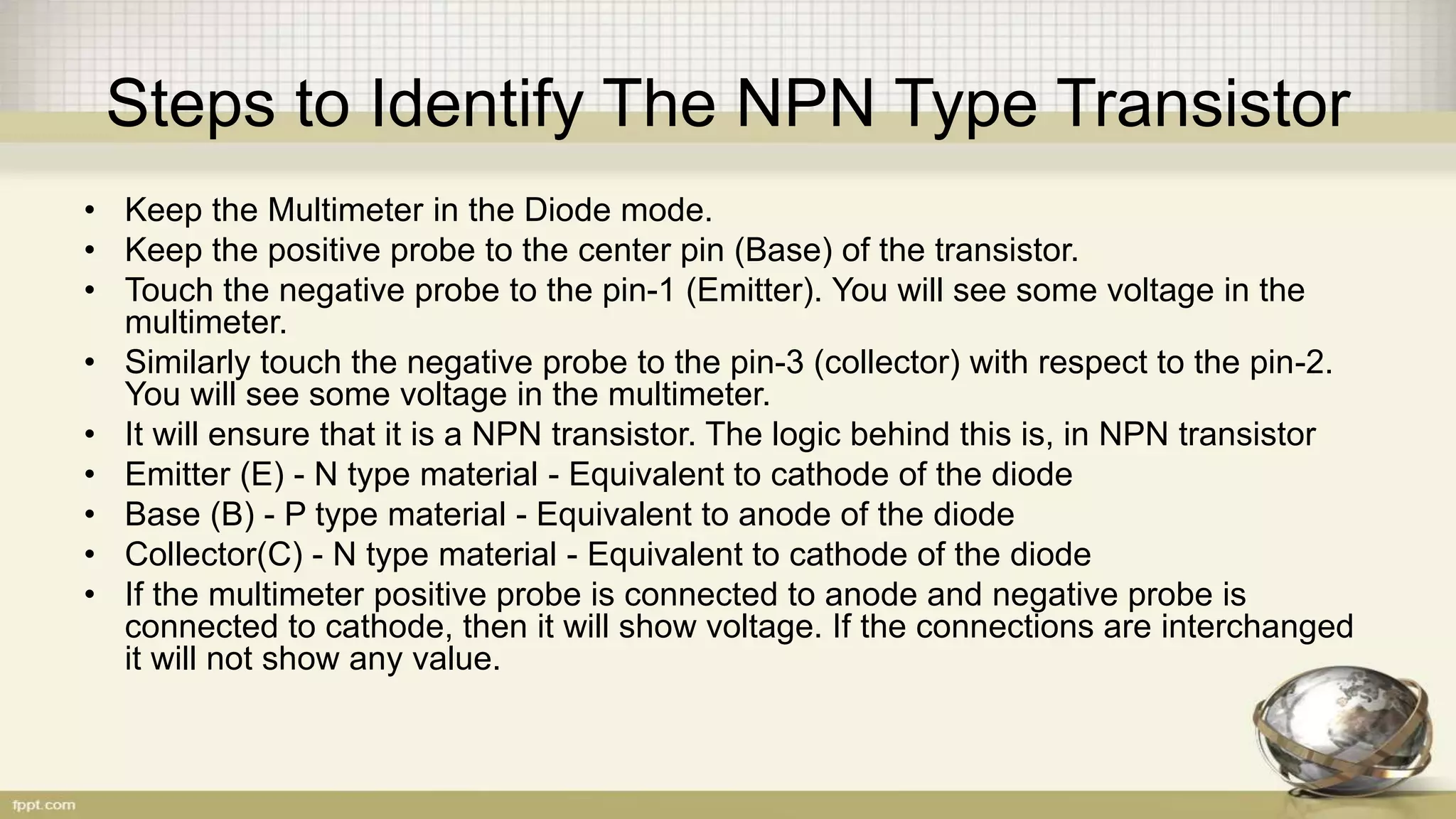 Steps to Identify The NPN Type Transistor

• Keep the Multimeter in the Diode mode.
• Keep the positive probe to the center pin (Base) of the transistor.
• Touch the negative probe to the pin-1 (Emitter). You will see some voltage in the multimeter.
• Similarly touch the negative probe to the pin-3 (collector) with respect to the pin-2. You will see some voltage in the multimeter.
• It will ensure that it is a NPN transistor. The logic behind this is, in NPN transistor
• Emitter (E) - N type material - Equivalent to cathode of the diode
• Base (B) - P type material - Equivalent to anode of the diode
• Collector(C) - N type material - Equivalent to cathode of the diode
• If the multimeter positive probe is connected to anode and negative probe is connected to cathode, then it will show voltage. If the connections are interchanged it will not show any value.

fppt.com